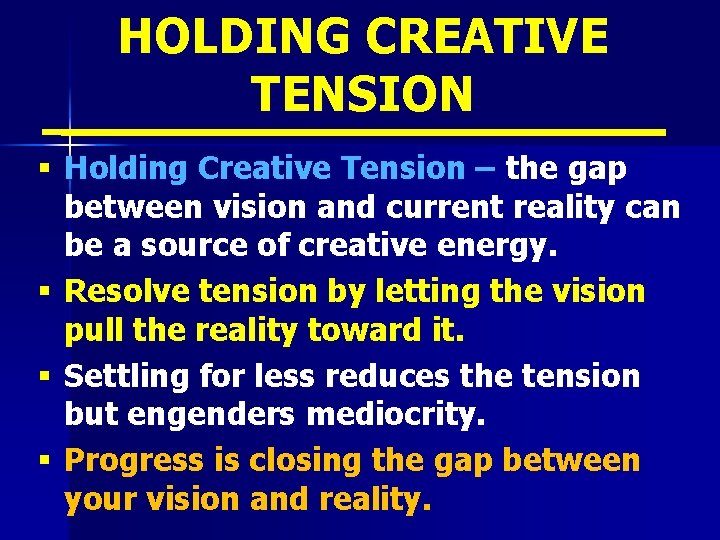 HOLDING CREATIVE TENSION

▪ Holding Creative Tension – the gap between vision and current reality can be a source of creative energy.
▪ Resolve tension by letting the vision pull the reality toward it.
▪ Settling for less reduces the tension but engenders mediocrity.
▪ Progress is closing the gap between your vision and reality.